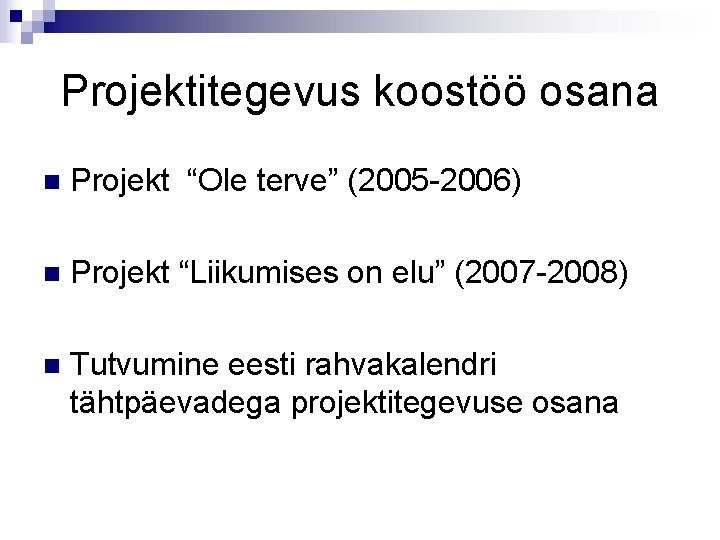 Projektitegevus koostöö osana

Projekt  “Ole terve” (2005-2006)

Projekt “Liikumises on elu” (2007-2008)

Tutvumine eesti rahvakalendri tähtpäevadega projektitegevuse osana